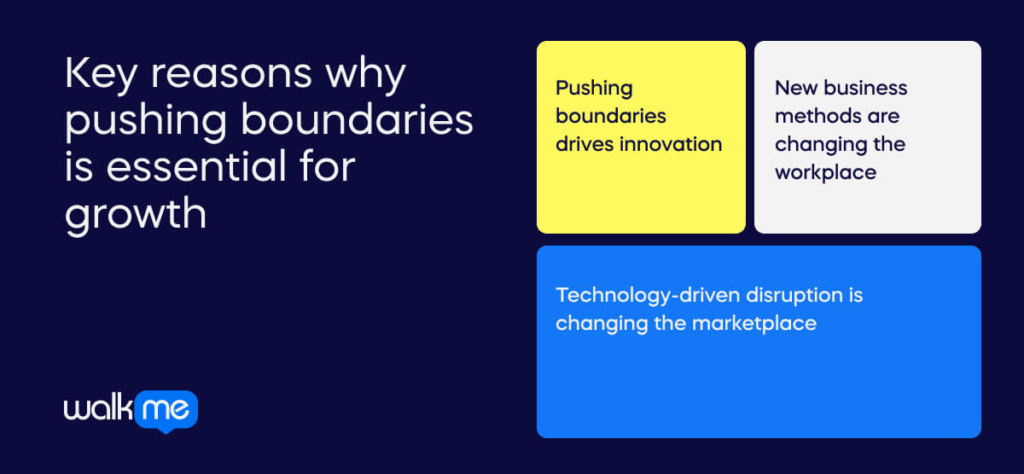 Key reasons why pushing boundaries is essential for growth

Pushing boundaries drives innovation

New business methods are changing the workplace

Technology-driven disruption is changing the marketplace

walk me